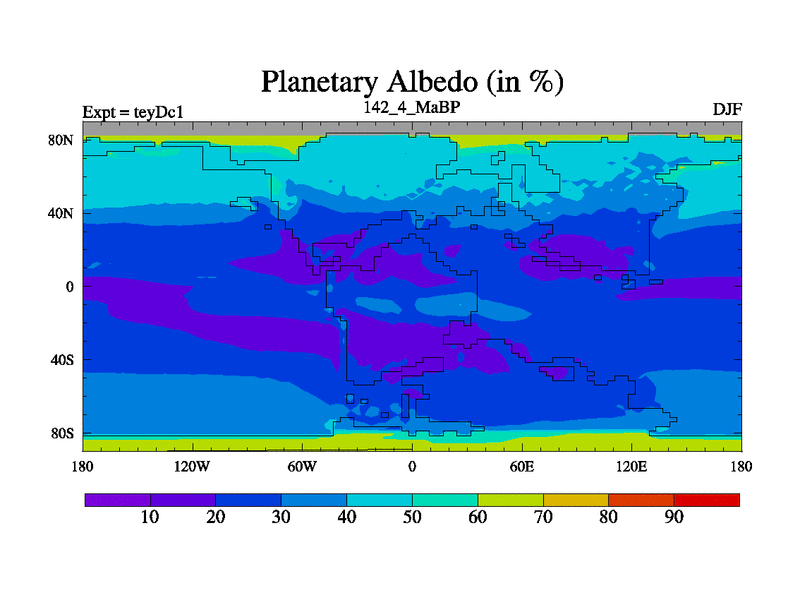 Planetary Albedo (in %)

Expt = teyDc1

142_4_MaBP

DJF

80N
40N
0
40S
80S

180
120W
60W
0
60E
120E
180

10
20
30
40
50
60
70
80
90